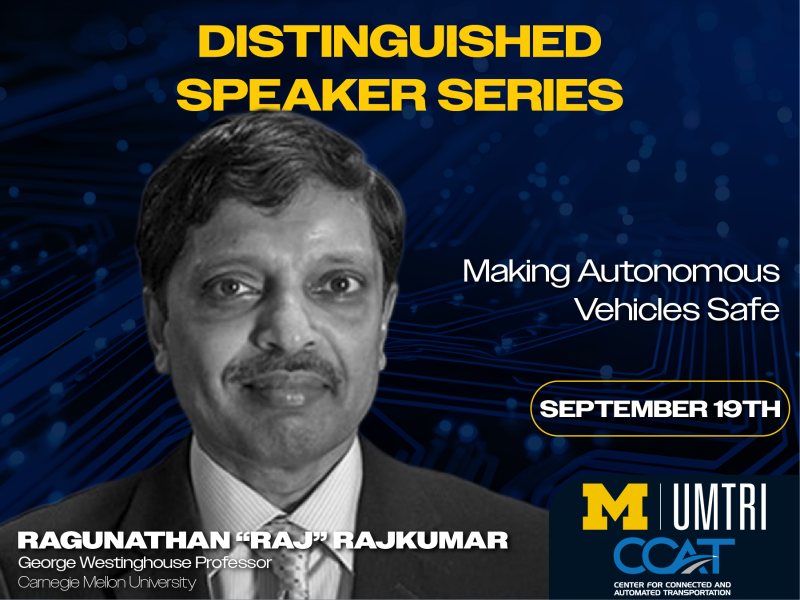 DISTINGUISHED SPEAKER SERIES

Making Autonomous Vehicles Safe

SEPTEMBER 19TH

RAGUNATHAN "RAJ" RAJKUMAR
George Westinghouse Professor
Carnegie Mellon University

M | UMTRI
CCAT
CENTER FOR CONNECTED AND AUTOMATED TRANSPORTATION